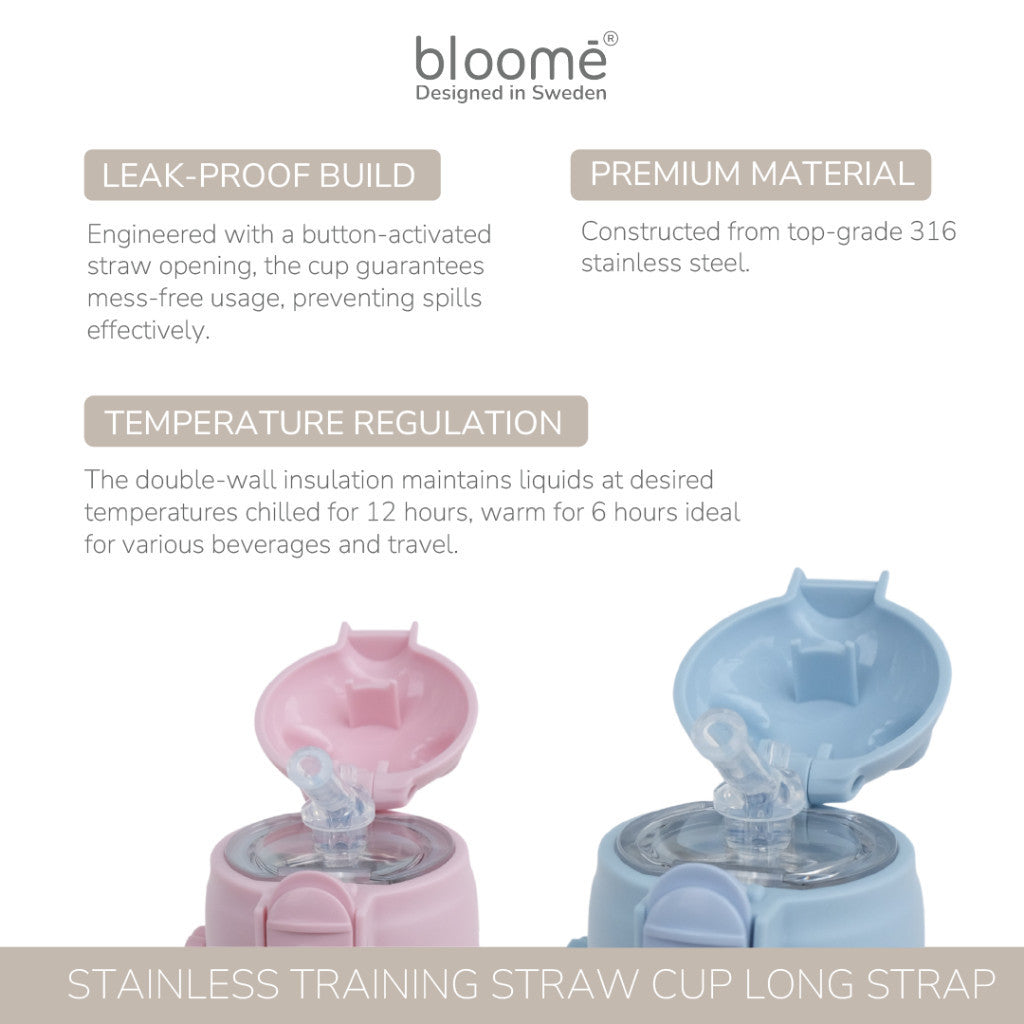 bloomē®
Designed in Sweden

LEAK-PROOF BUILD

Engineered with a button-activated straw opening, the cup guarantees mess-free usage, preventing spills effectively.

PREMIUM MATERIAL

Constructed from top-grade 316 stainless steel.

TEMPERATURE REGULATION

The double-wall insulation maintains liquids at desired temperatures chilled for 12 hours, warm for 6 hours ideal for various beverages and travel.

STAINLESS TRAINING STRAW CUP LONG STRAP